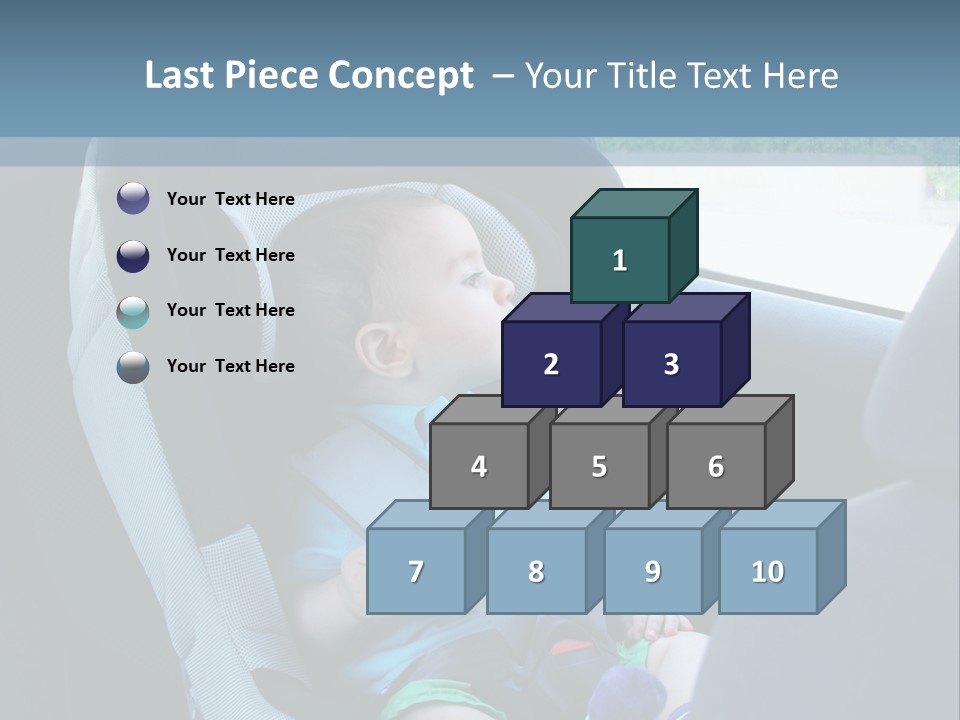 Last Piece Concept – Your Title Text Here

Your Text Here

Your Text Here

Your Text Here

Your Text Here

1

2

3

4

5

6

7

8

9

10